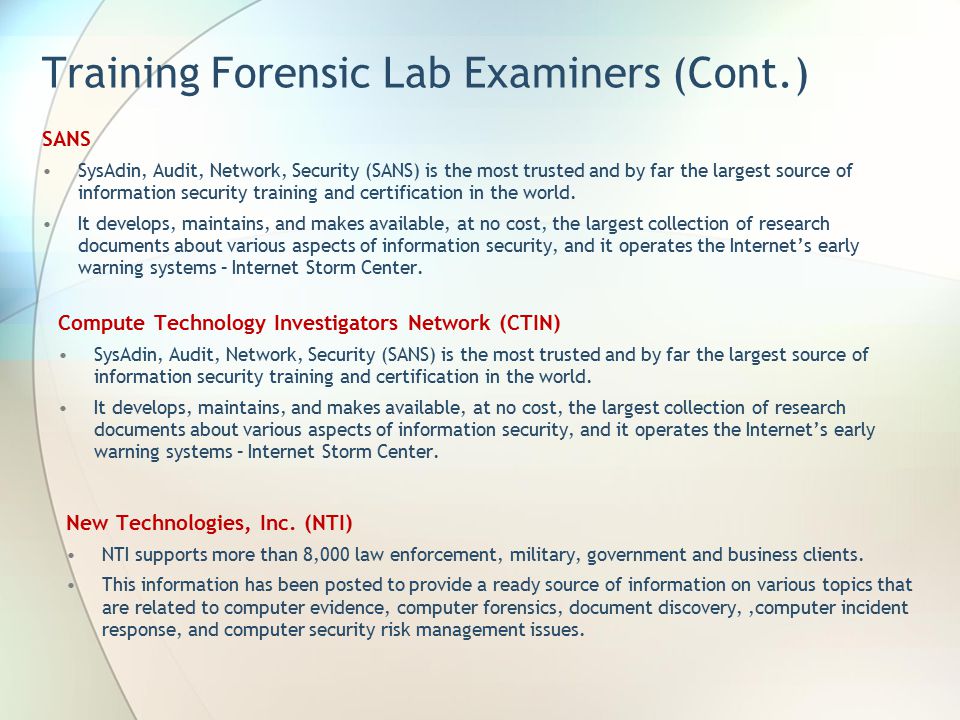 Training Forensic Lab Examiners (Cont.)

SANS

• SysAdin, Audit, Network, Security (SANS) is the most trusted and by far the largest source of information security training and certification in the world.

• It develops, maintains, and makes available, at no cost, the largest collection of research documents about various aspects of information security, and it operates the Internet's early warning systems – Internet Storm Center.

Compute Technology Investigators Network (CTIN)

• SysAdin, Audit, Network, Security (SANS) is the most trusted and by far the largest source of information security training and certification in the world.

• It develops, maintains, and makes available, at no cost, the largest collection of research documents about various aspects of information security, and it operates the Internet's early warning systems – Internet Storm Center.

New Technologies, Inc. (NTI)

• NTI supports more than 8,000 law enforcement, military, government and business clients.

• This information has been posted to provide a ready source of information on various topics that are related to computer evidence, computer forensics, document discovery, ,computer incident response, and computer security risk management issues.